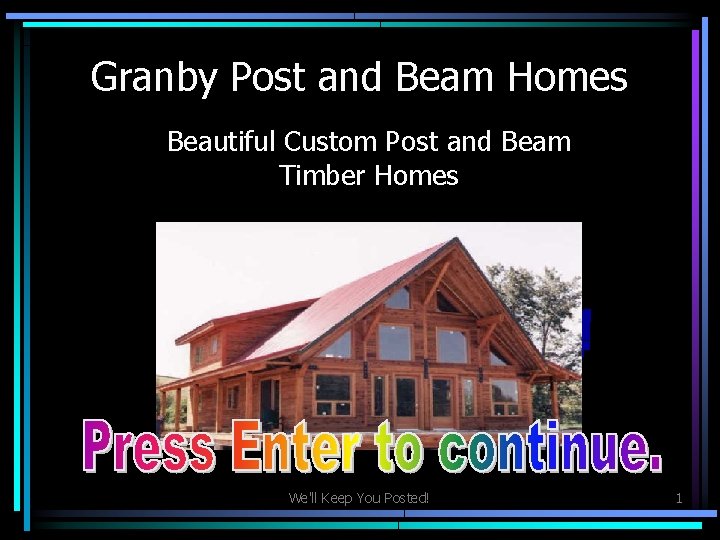 Granby Post and Beam Homes

Beautiful Custom Post and Beam Timber Homes

Press Enter to continue.

We'll Keep You Posted!

1